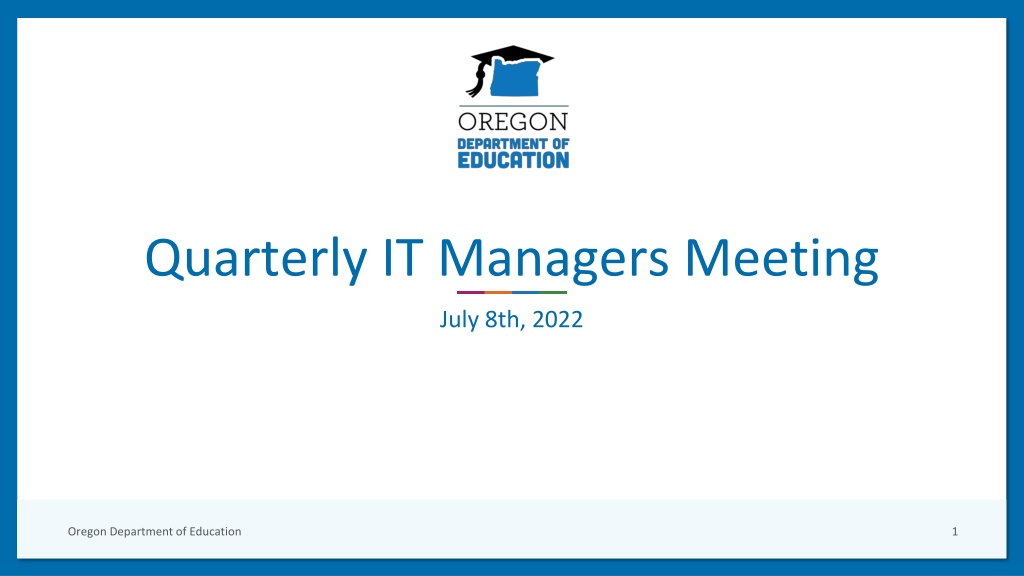 OREGON
DEPARTMENT OF
EDUCATION

Quarterly IT Managers Meeting

July 8th, 2022

Oregon Department of Education

1